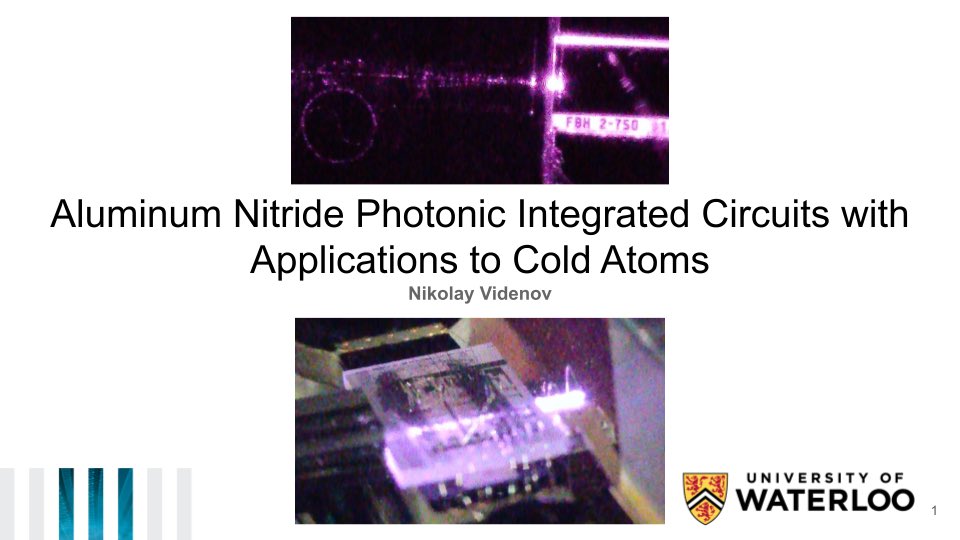 FBH 2-750

Aluminum Nitride Photonic Integrated Circuits with Applications to Cold Atoms

Nikolay Videnov

UNIVERSITY OF WATERLOO

1